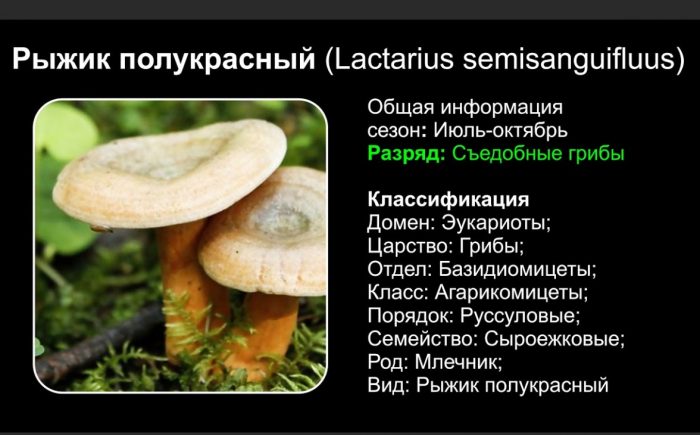 Рыжик полукрасный (Lactarius semisanguifluus)

Общая информация
сезон: Июль-октябрь
Разряд: Съедобные грибы

Классификация
Домен: Эукариоты;
Царство: Грибы;
Отдел: Базидиомицеты;
Класс: Агарикомицеты;
Порядок: Руссуловые;
Семейство: Сыроежковые;
Род: Млечник;
Вид: Рыжик полукрасный